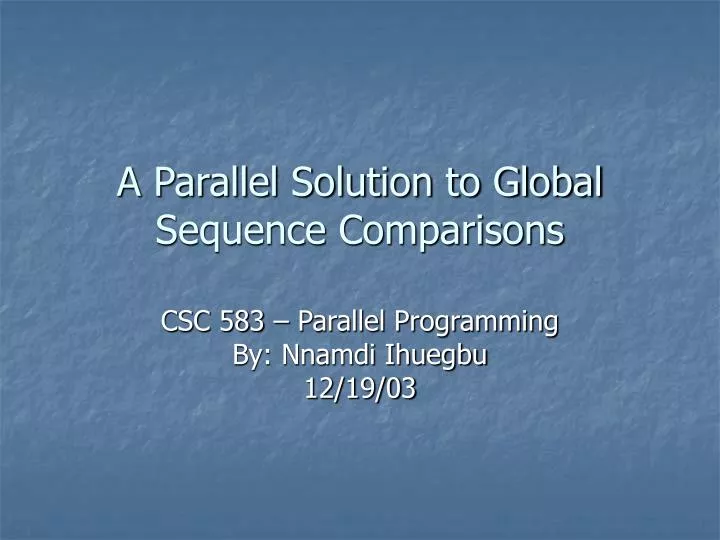 A Parallel Solution to Global Sequence Comparisons

CSC 583 – Parallel Programming
By: Nnamdi Ihuegbu
12/19/03